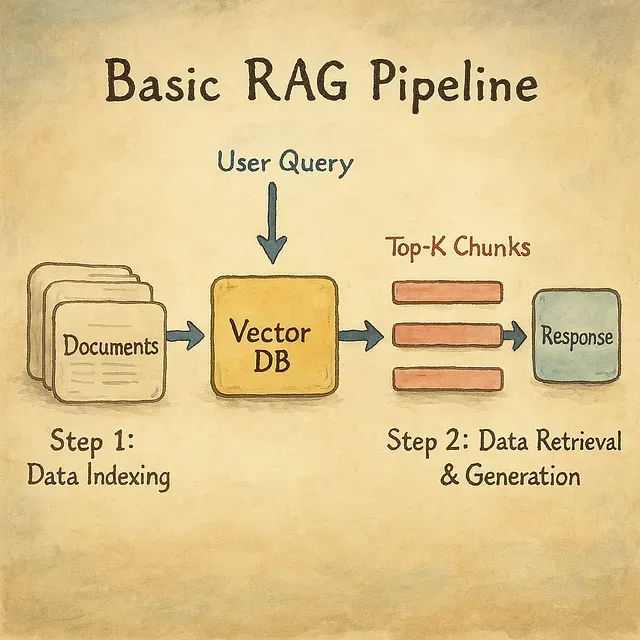 Basic RAG Pipeline

User Query

Top-K Chunks

Documents

Vector DB

Response

Step 1: Data Indexing

Step 2: Data Retrieval & Generation